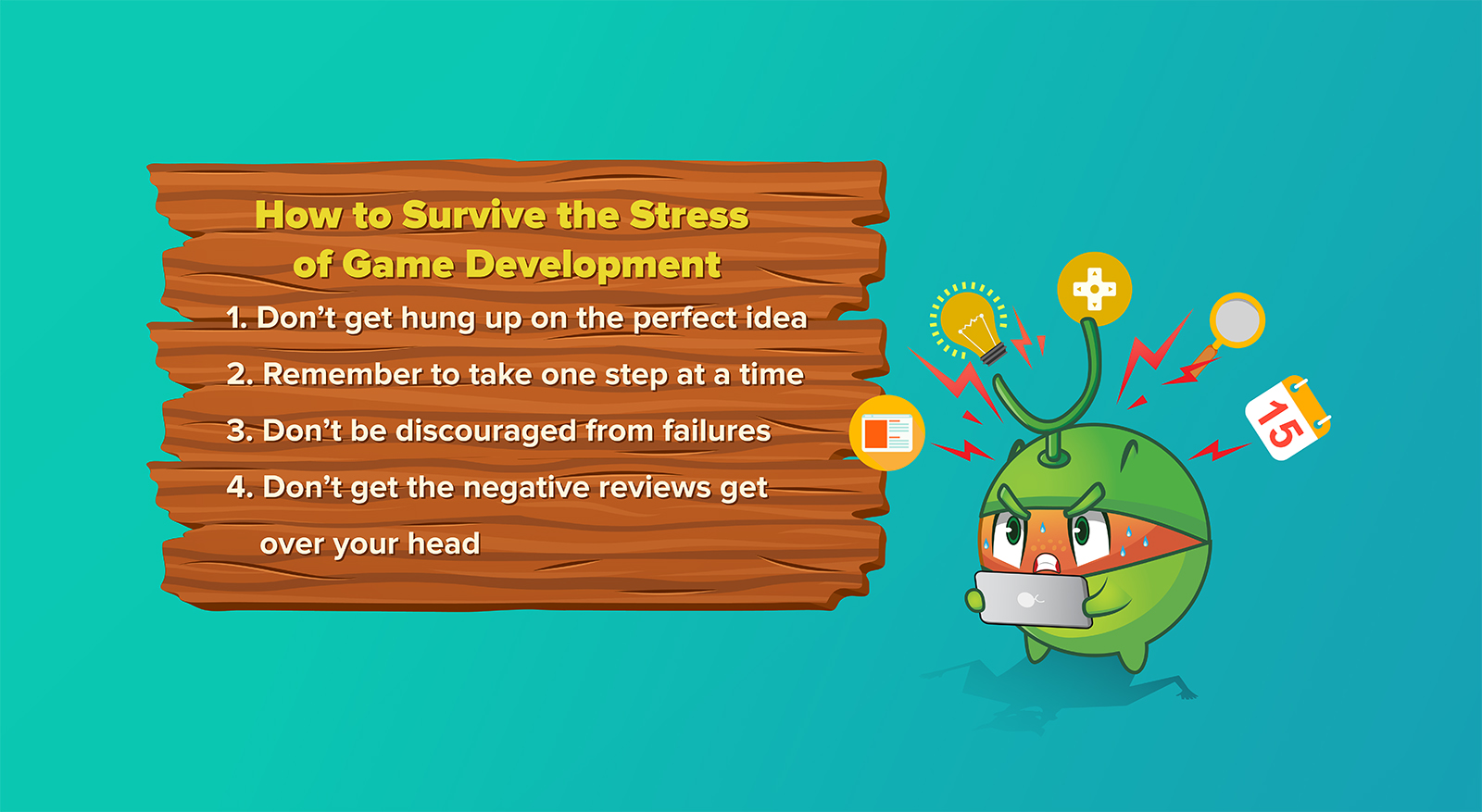 How to Survive the Stress of Game Development

1. Don't get hung up on the perfect idea
2. Remember to take one step at a time
3. Don't be discouraged from failures
4. Don't get the negative reviews get over your head

15